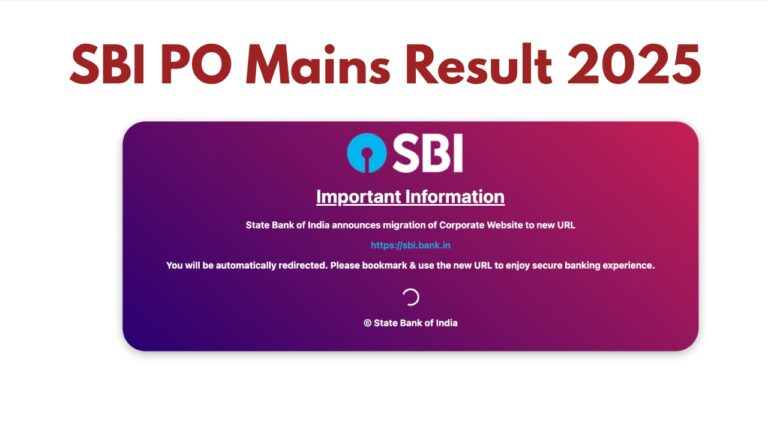 SBI PO Mains Result 2025

SBI

Important Information

State Bank of India announces migration of Corporate Website to new URL

https://sbi.bank.in

You will be automatically redirected. Please bookmark & use the new URL to enjoy secure banking experience.

© State Bank of India